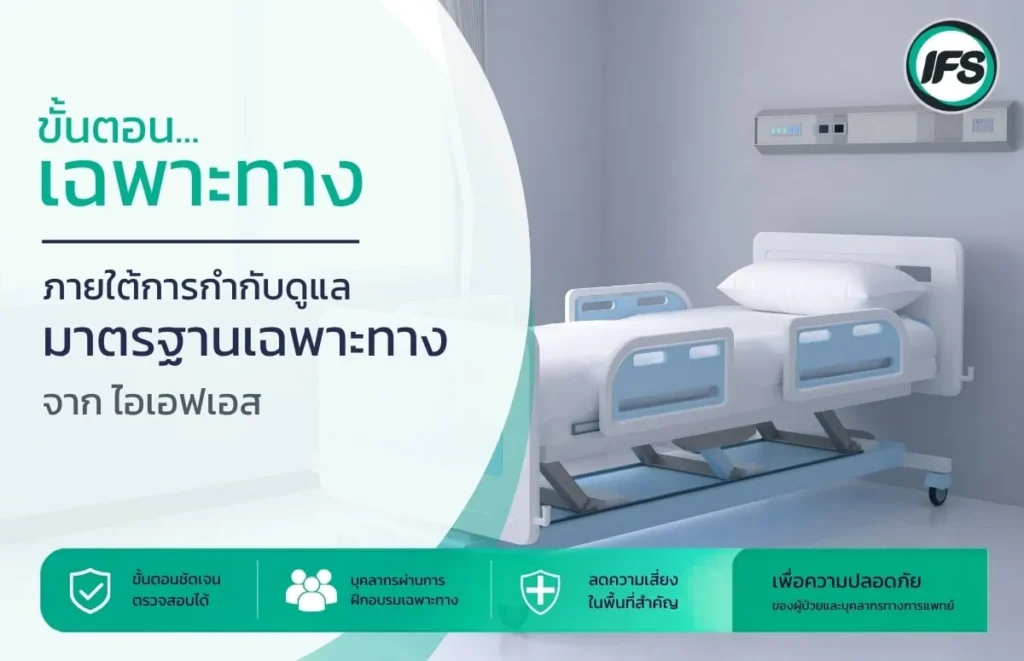 IFS

ขั้นตอน...
เฉพาะทาง

ภายใต้การกำกับดูแล
มาตรฐานเฉพาะทาง
จาก ไอเอฟเอส

ขั้นตอนชัดเจน
ตรวจสอบได้

บุคลากรผ่านการ
ฝึกอบรมเฉพาะทาง

ลดความเสี่ยง
ในพื้นที่สำคัญ

เพื่อความปลอดภัย
ของผู้ป่วยและบุคลากรทางการแพทย์